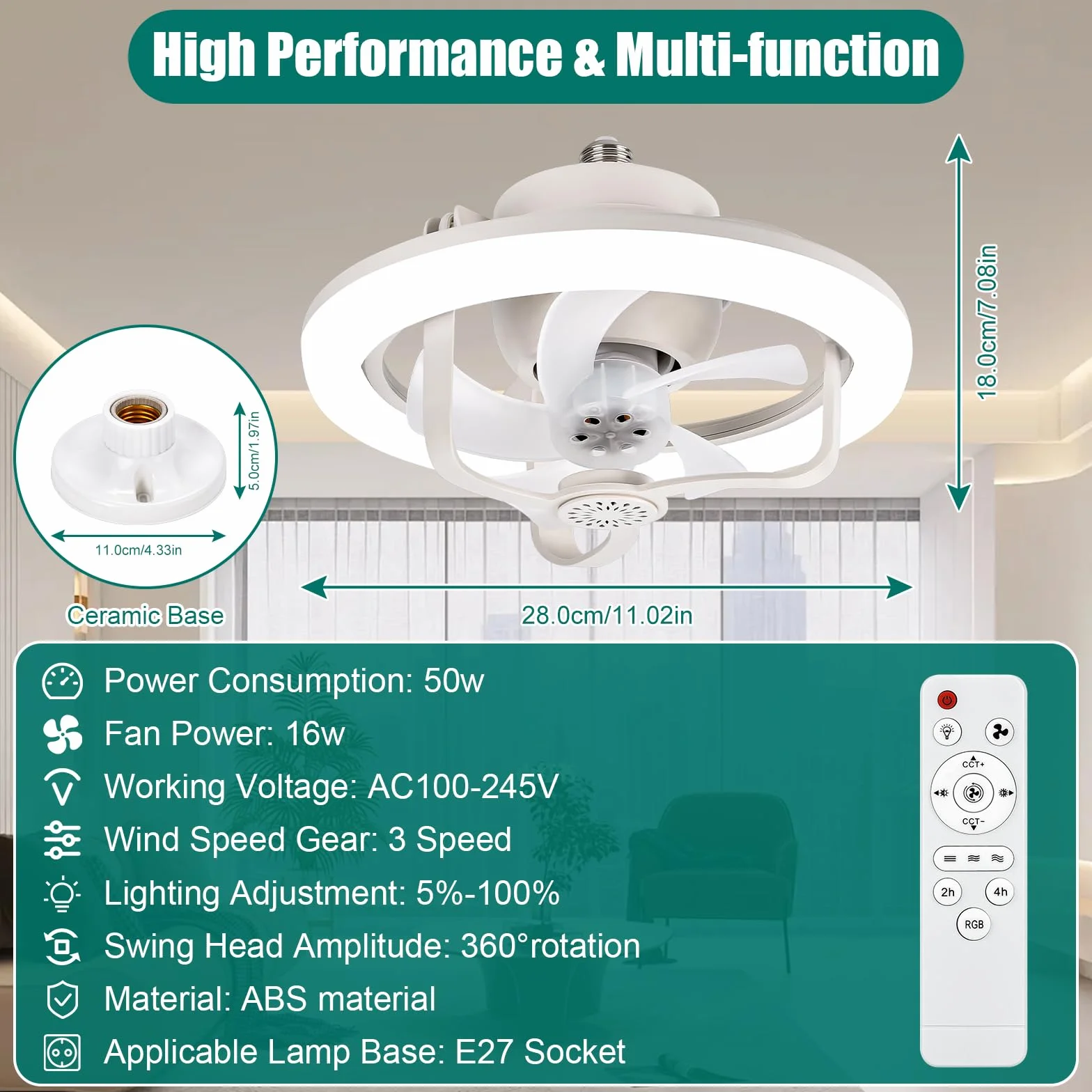 High Performance & Multi-function

18.0cm/7.08in

5.0cm/1.97in

11.0cm/4.33in

Ceramic Base

28.0cm/11.02in

Power Consumption: 50w

Fan Power: 16w

Working Voltage: AC100-245V

Wind Speed Gear: 3 Speed

Lighting Adjustment: 5%-100%

Swing Head Amplitude: 360°rotation

Material: ABS material

Applicable Lamp Base: E27 Socket

CCT+

CCT-

2h

4h

RGB